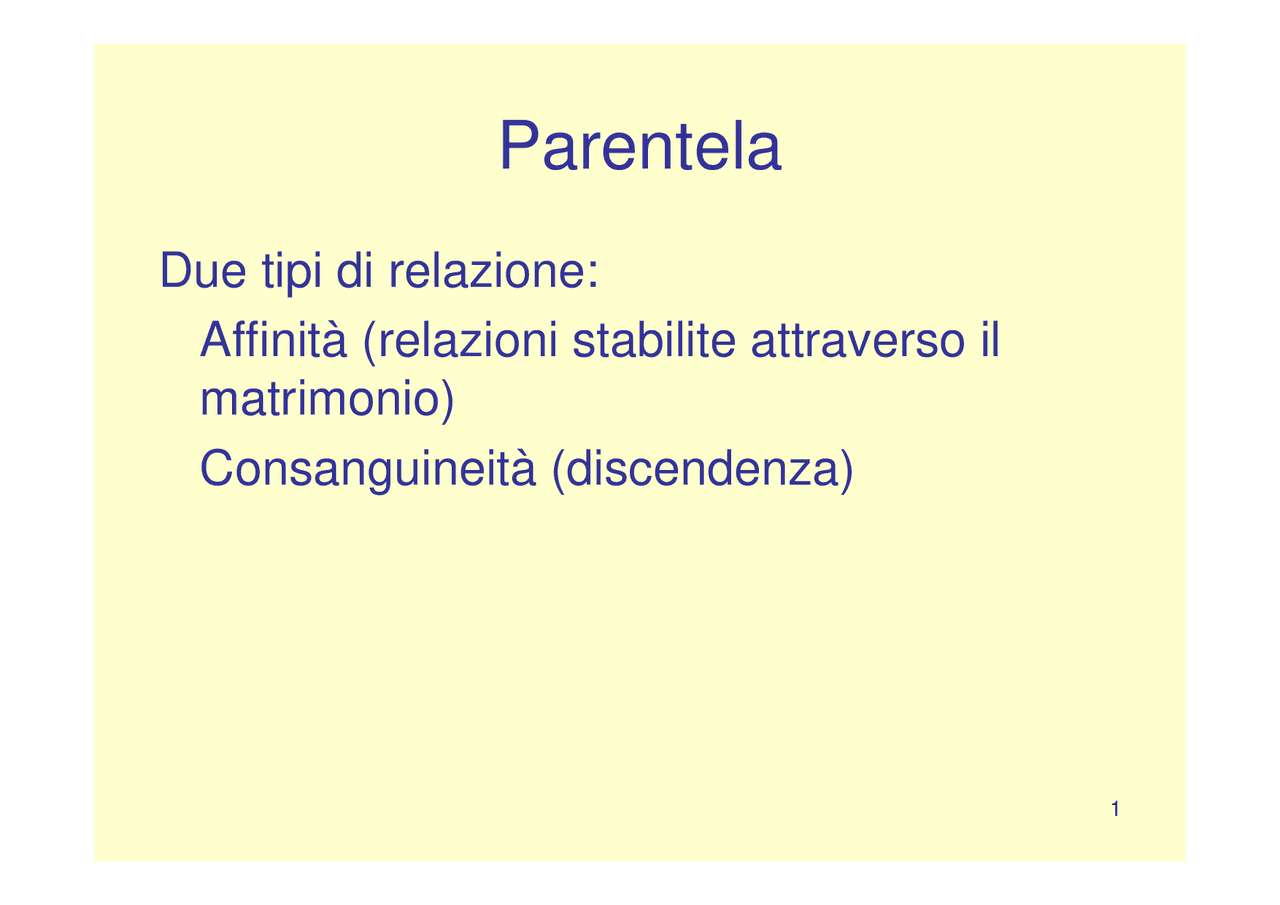 Parentela

Due tipi di relazione:

Affinità (relazioni stabilite attraverso il matrimonio)

Consanguineità (discendenza)

1